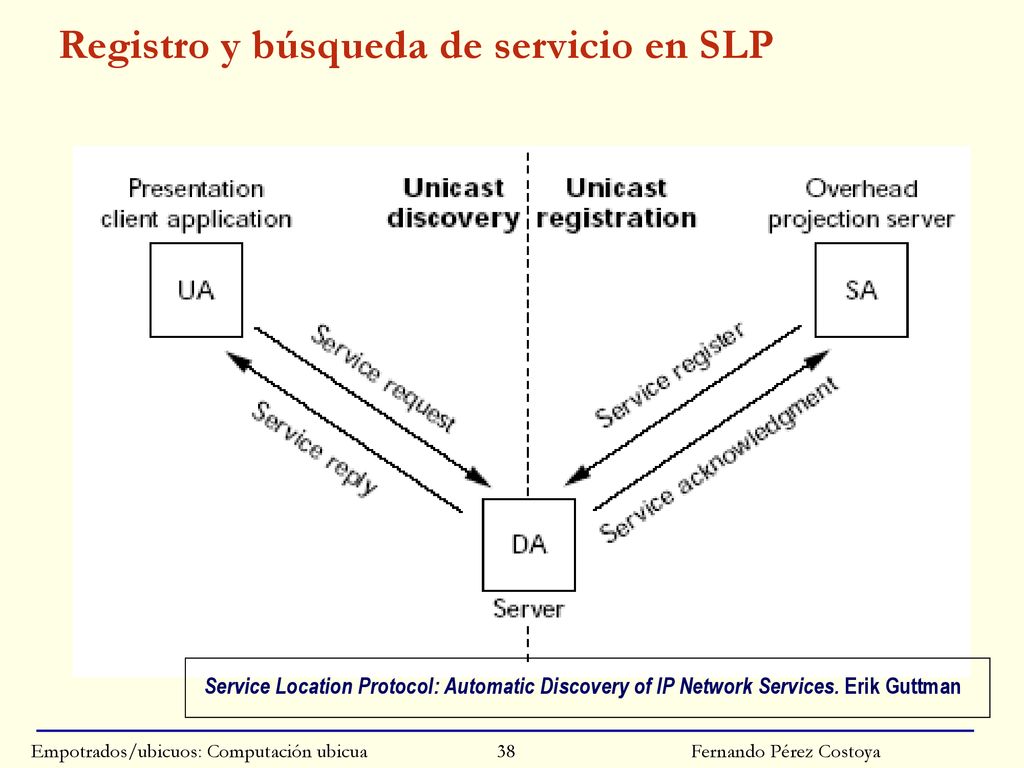 Registro y búsqueda de servicio en SLP

Presentation client application

Unicast discovery

Unicast registration

Overhead projection server

UA

SA

Service request

Service reply

Service register

Service acknowledgment

DA

Server

Service Location Protocol: Automatic Discovery of IP Network Services. Erik Guttman

Empotrados/ubicuos: Computación ubicua

38

Fernando Pérez Costoya